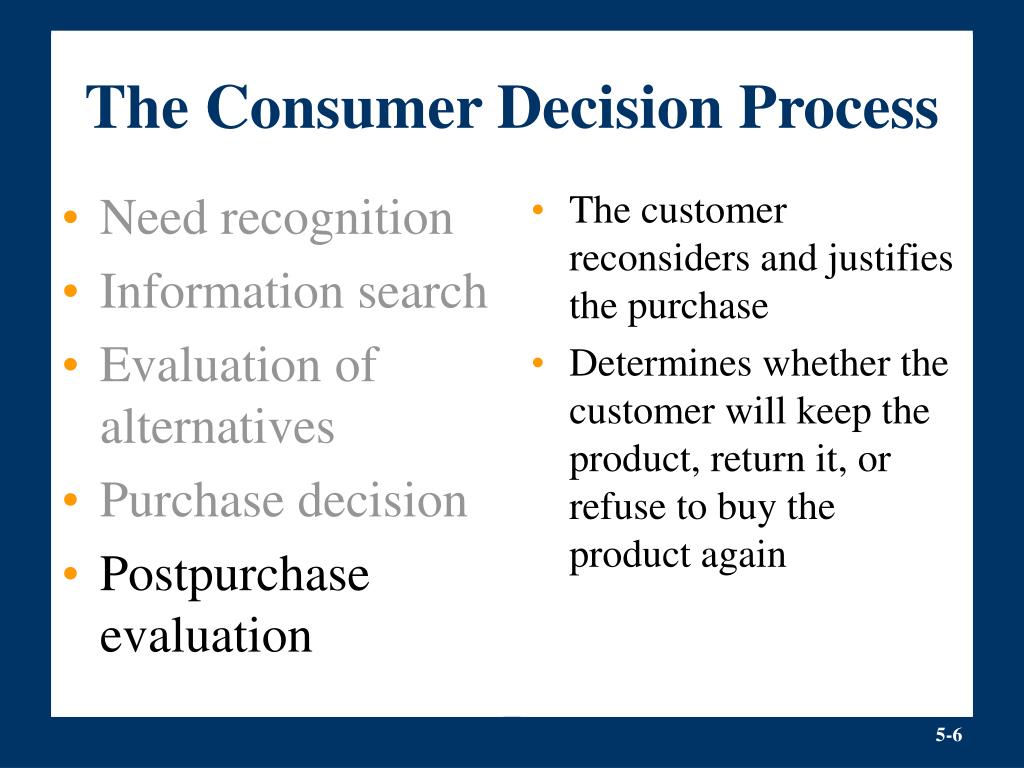 The Consumer Decision Process

• Need recognition
• Information search
• Evaluation of alternatives
• Purchase decision
• Postpurchase evaluation

• The customer reconsiders and justifies the purchase
• Determines whether the customer will keep the product, return it, or refuse to buy the product again

5-6